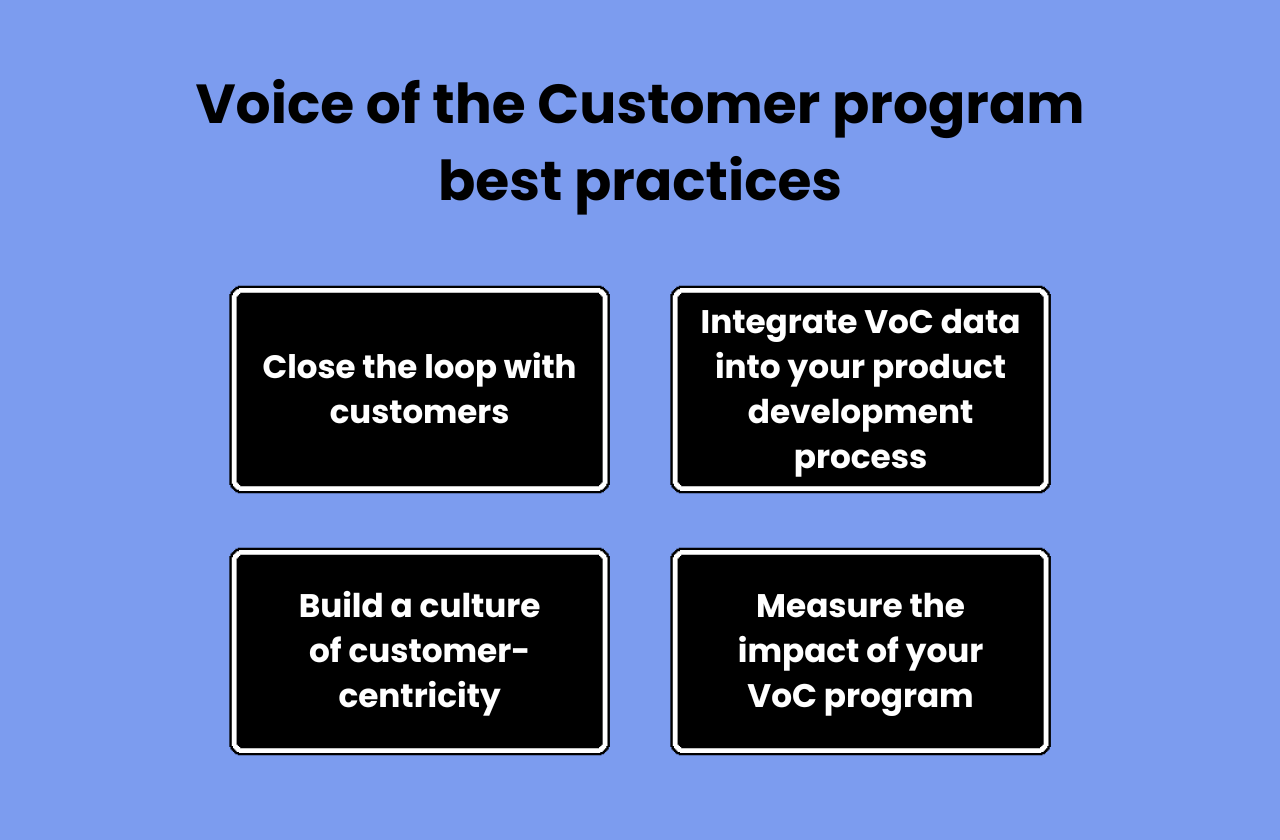 Voice of the Customer program best practices

Close the loop with customers

Integrate VoC data into your product development process

Build a culture of customer-centricity

Measure the impact of your VoC program